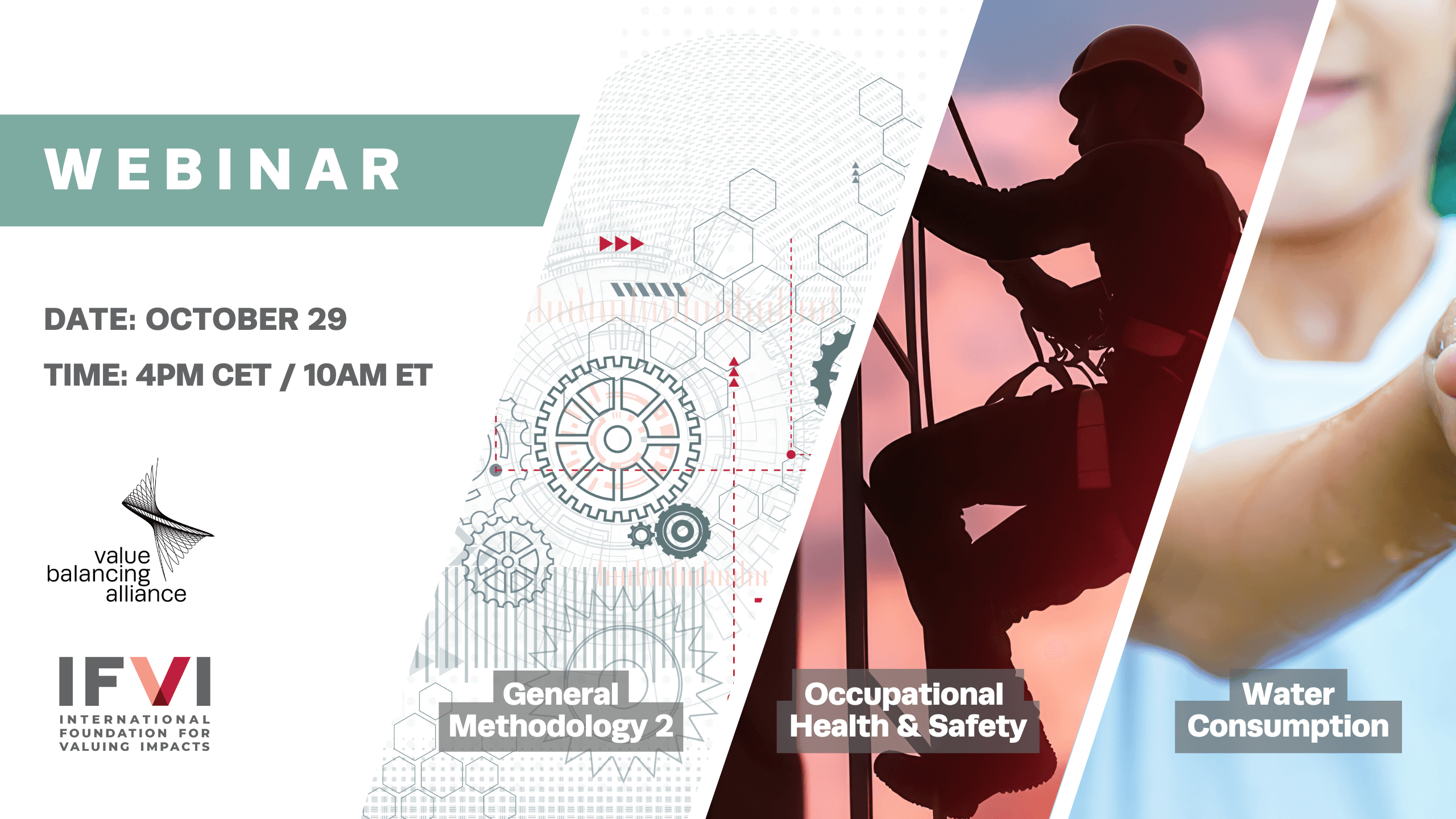 WEBINAR

DATE: OCTOBER 29

TIME: 4PM CET / 10AM ET

value balancing alliance

IFVI
INTERNATIONAL FOUNDATION FOR VALUING IMPACTS

General Methodology 2

Occupational Health & Safety

Water Consumption